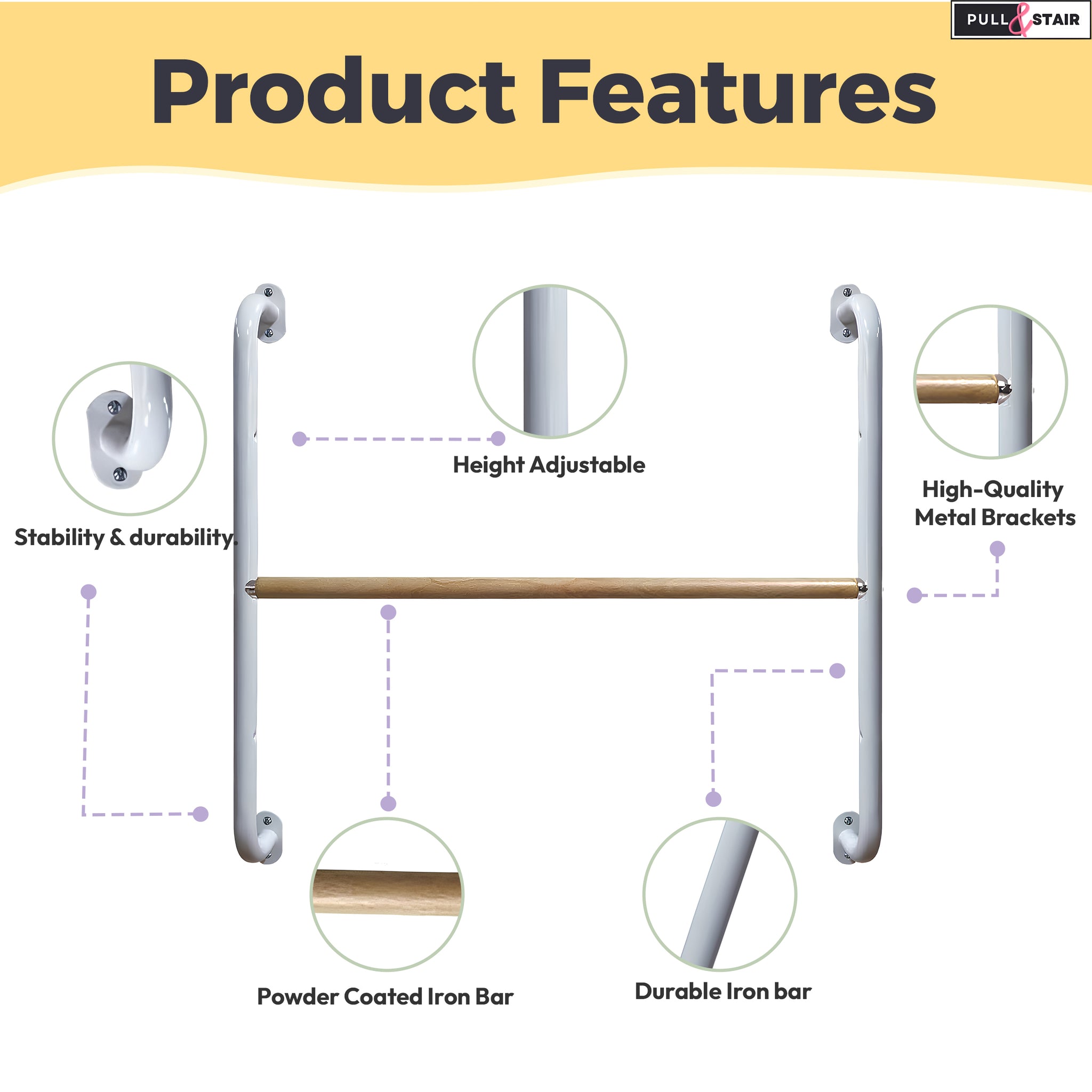 PULL & STAIR

Product Features

Stability & durability.

Height Adjustable

High-Quality Metal Brackets

Powder Coated Iron Bar

Durable Iron bar